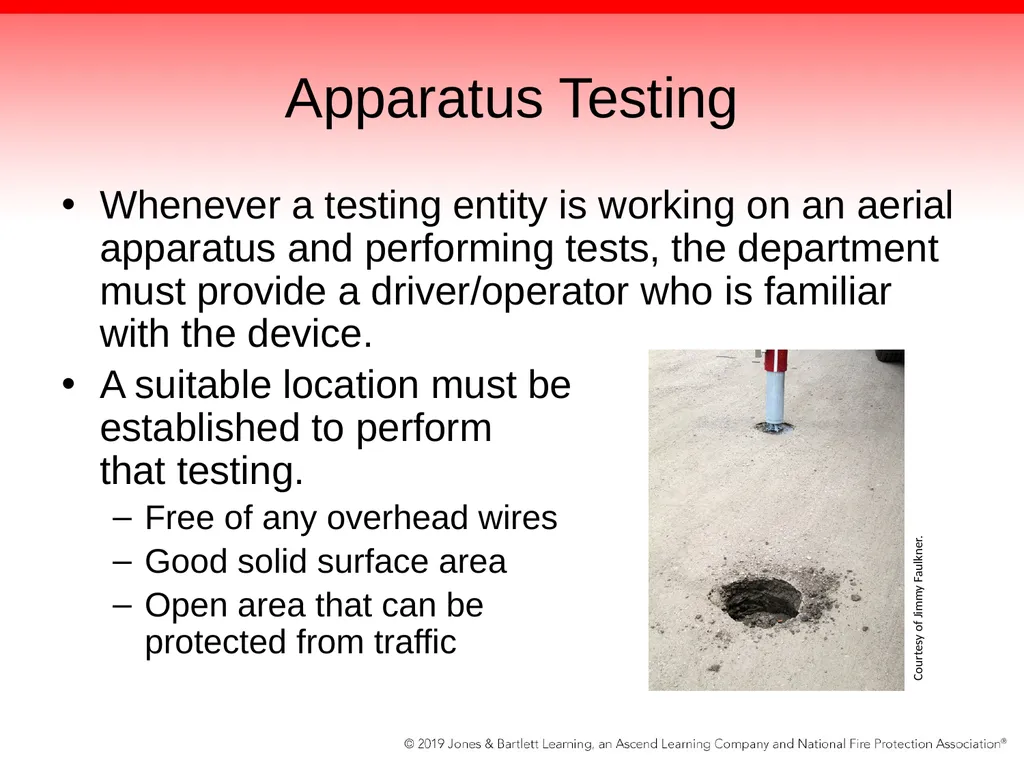 Apparatus Testing

• Whenever a testing entity is working on an aerial apparatus and performing tests, the department must provide a driver/operator who is familiar with the device.

• A suitable location must be established to perform that testing.
– Free of any overhead wires
– Good solid surface area
– Open area that can be protected from traffic

Courtesy of Jimmy Faulkner.

© 2019 Jones & Bartlett Learning, an Ascend Learning Company and National Fire Protection Association®